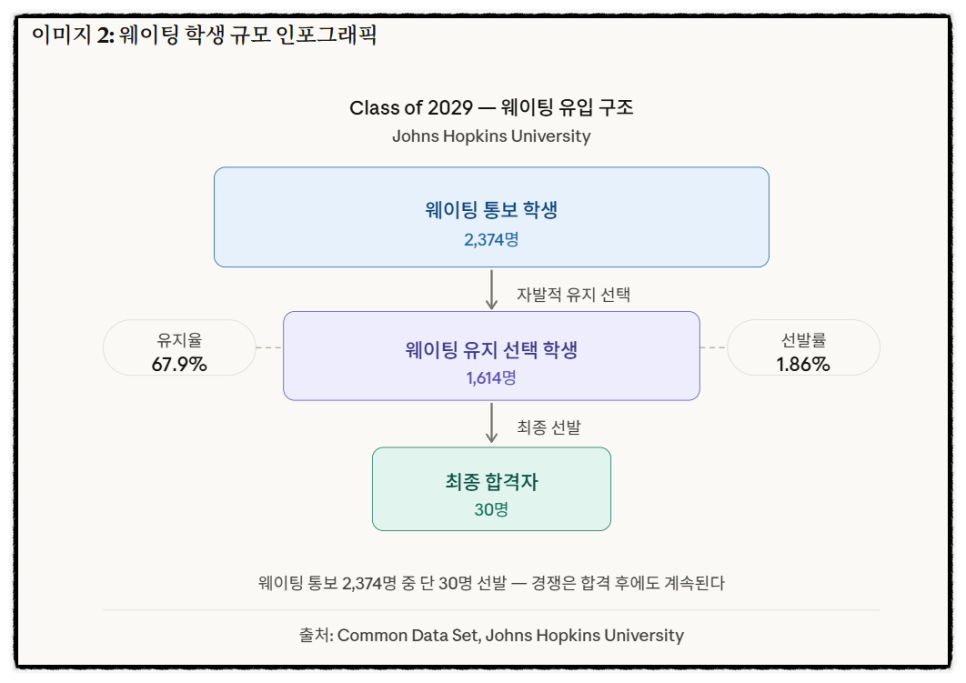 이미지 2: 웨이팅 학생 규모 인포그래픽

Class of 2029 — 웨이팅 유입 구조
Johns Hopkins University

웨이팅 통보 학생
2,374명

자발적 유지 선택

유지율
67.9%

웨이팅 유지 선택 학생
1,614명

선발률
1.86%

최종 선발

최종 합격자
30명

웨이팅 통보 2,374명 중 단 30명 선발 — 경쟁은 합격 후에도 계속된다

출처: Common Data Set, Johns Hopkins University